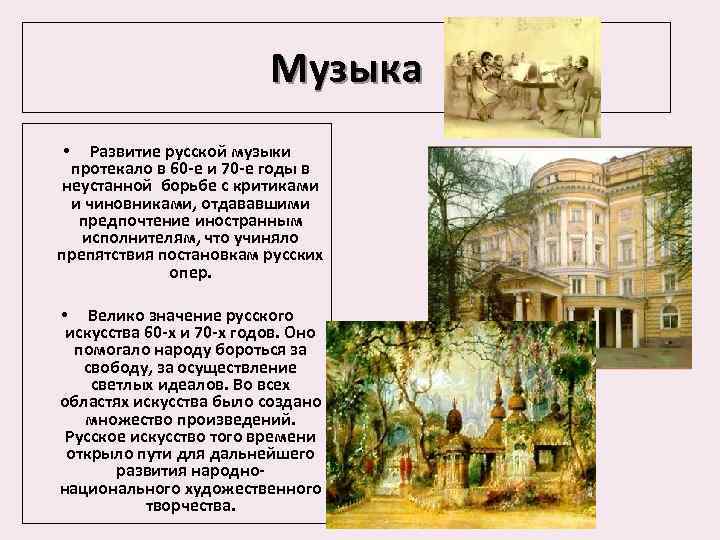 Музыка

• Развитие русской музыки протекало в 60-е и 70-е годы в неустанной борьбе с критиками и чиновниками, отдававшими предпочтение иностранным исполнителям, что учиняло препятствия постановкам русских опер.

• Велико значение русского искусства 60-х и 70-х годов. Оно помогало народу бороться за свободу, за осуществление светлых идеалов. Во всех областях искусства было создано множество произведений. Русское искусство того времени открыло пути для дальнейшего развития народно-национального художественного творчества.